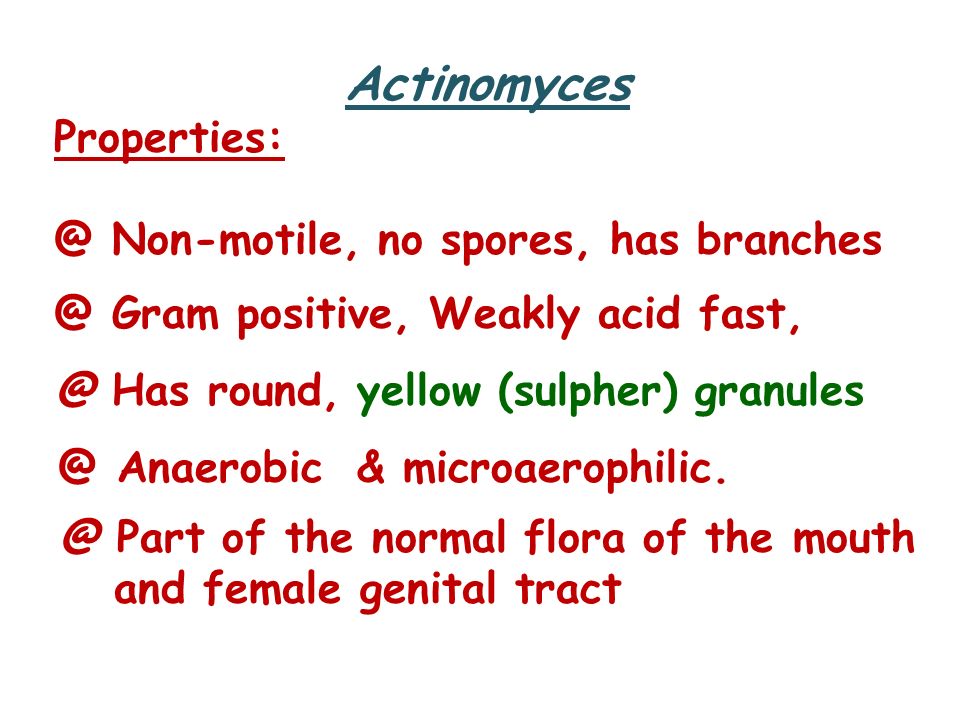 Actinomyces

Properties:

@ Non-motile, no spores, has branches

@ Gram positive, Weakly acid fast,

@ Has round, yellow (sulpher) granules

@ Anaerobic & microaerophilic.

@ Part of the normal flora of the mouth and female genital tract